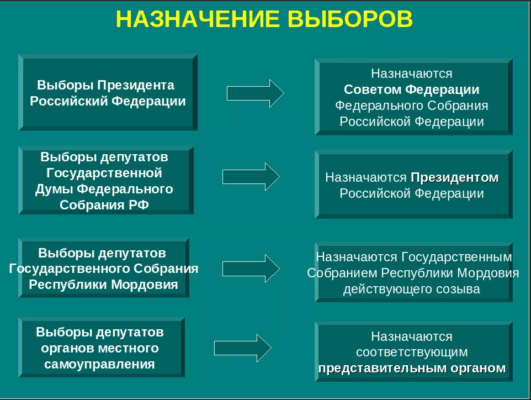 НАЗНАЧЕНИЕ ВЫБОРОВ

Выборы Президента Российский Федерации

Назначаются Советом Федерации Федерального Собрания Российской Федерации

Выборы депутатов Государственной Думы Федерального Собрания РФ

Назначаются Президентом Российской Федерации

Выборы депутатов Государственного Собрания Республики Мордовия

Назначаются Государственным Собранием Республики Мордовия действующего созыва

Выборы депутатов органов местного самоуправления

Назначаются соответствующим представительным органом